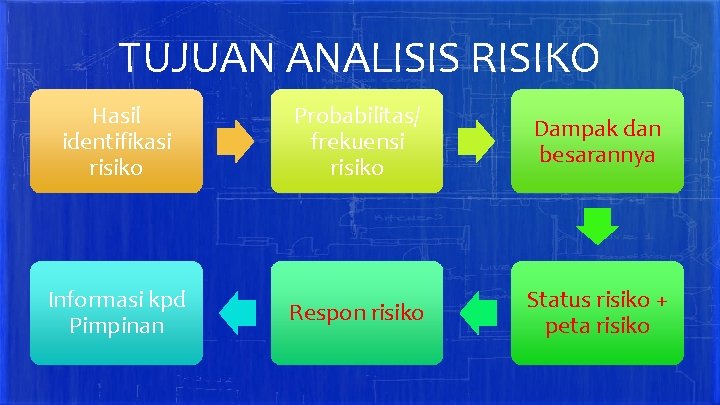 TUJUAN ANALISIS RISIKO

Hasil identifikasi risiko

Probabilitas/ frekuensi risiko

Dampak dan besarannya

Status risiko + peta risiko

Respon risiko

Informasi kpd Pimpinan